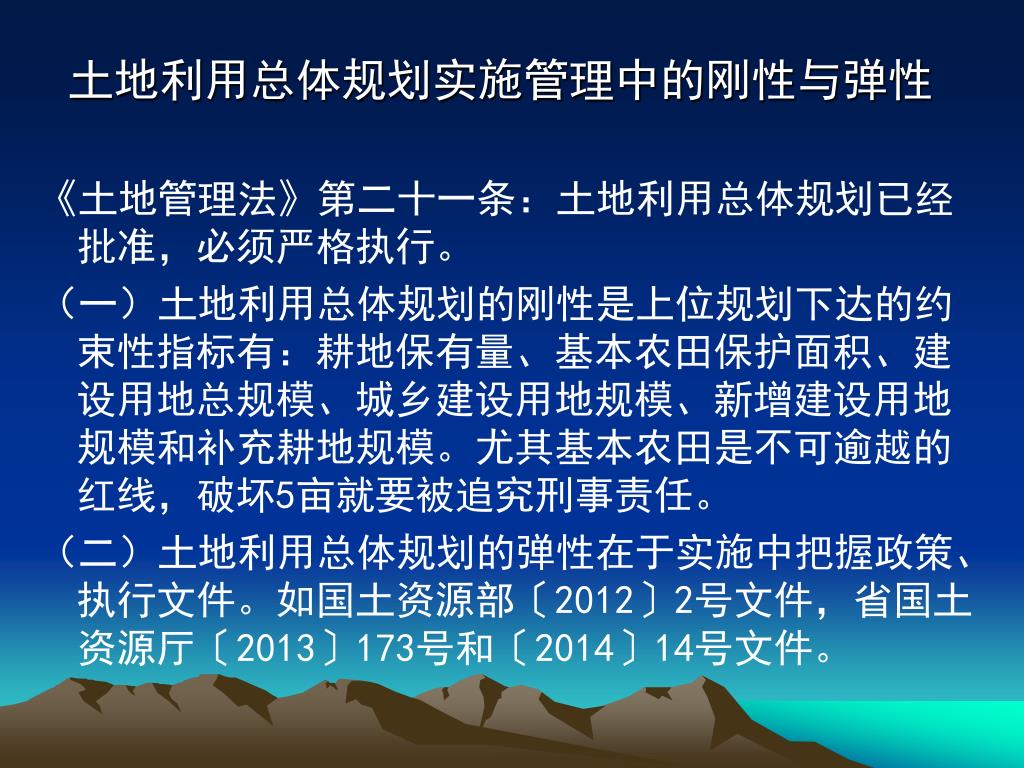 土地利用总体规划实施管理中的刚性与弹性

《土地管理法》第二十一条：土地利用总体规划已经批准，必须严格执行。

（一）土地利用总体规划的刚性是上位规划下达的约束性指标有：耕地保有量、基本农田保护面积、建设用地总规模、城乡建设用地规模、新增建设用地规模和补充耕地规模。尤其基本农田是不可逾越的红线，破坏5亩就要被追究刑事责任。

（二）土地利用总体规划的弹性在于实施中把握政策、执行文件。如国土资源部〔2012〕2号文件，省国土资源厅〔2013〕173号和〔2014〕14号文件。